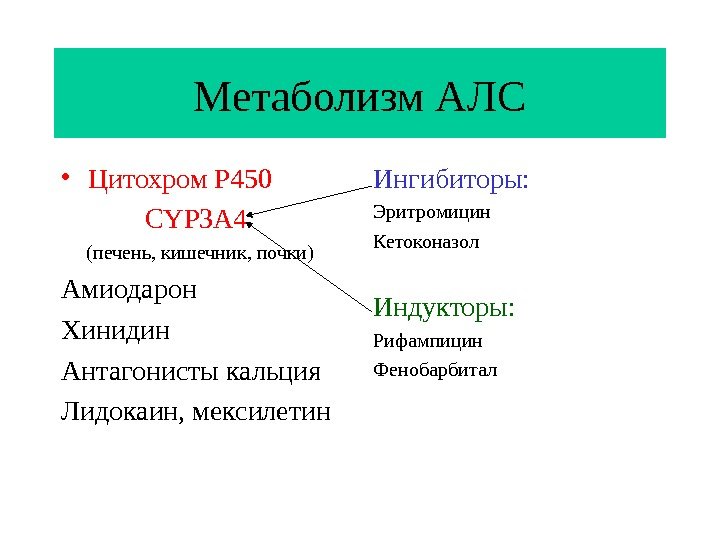 Метаболизм АЛС

• Цитохром Р450

CYP3A4

(печень, кишечник, почки)

Амиодарон

Хинидин

Антагонисты кальция

Лидокаин, мексилетин

Ингибиторы:

Эритромицин

Кетоконазол

Индукторы:

Рифампицин

Фенобарбитал